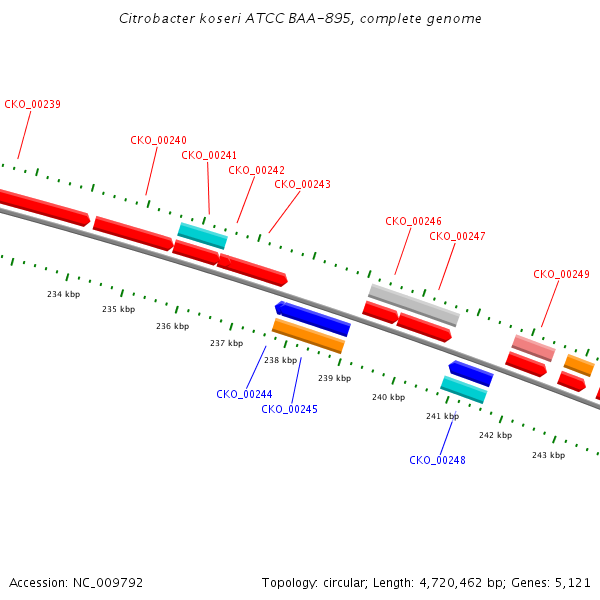 Citrobacter koseri ATCC BAA-895, complete genome

CKO_00239
CKO_00240
CKO_00241
CKO_00242
CKO_00243
CKO_00246
CKO_00247
CKO_00249

234 kbp
235 kbp
236 kbp
237 kbp
238 kbp
239 kbp
240 kbp
241 kbp
242 kbp
243 kbp

CKO_00244
CKO_00245
CKO_00248

Accession: NC_009792

Topology: circular; Length: 4,720,462 bp; Genes: 5,121